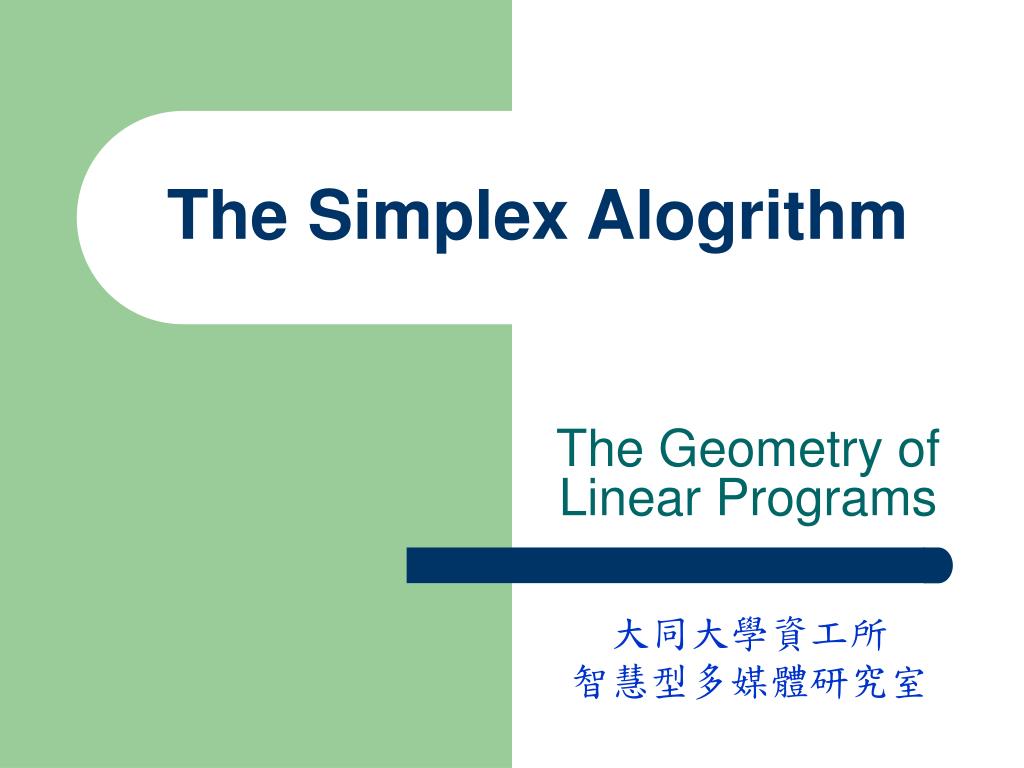 The Simplex Alogrithm

The Geometry of Linear Programs

大同大學資工所
智慧型多媒體研究室